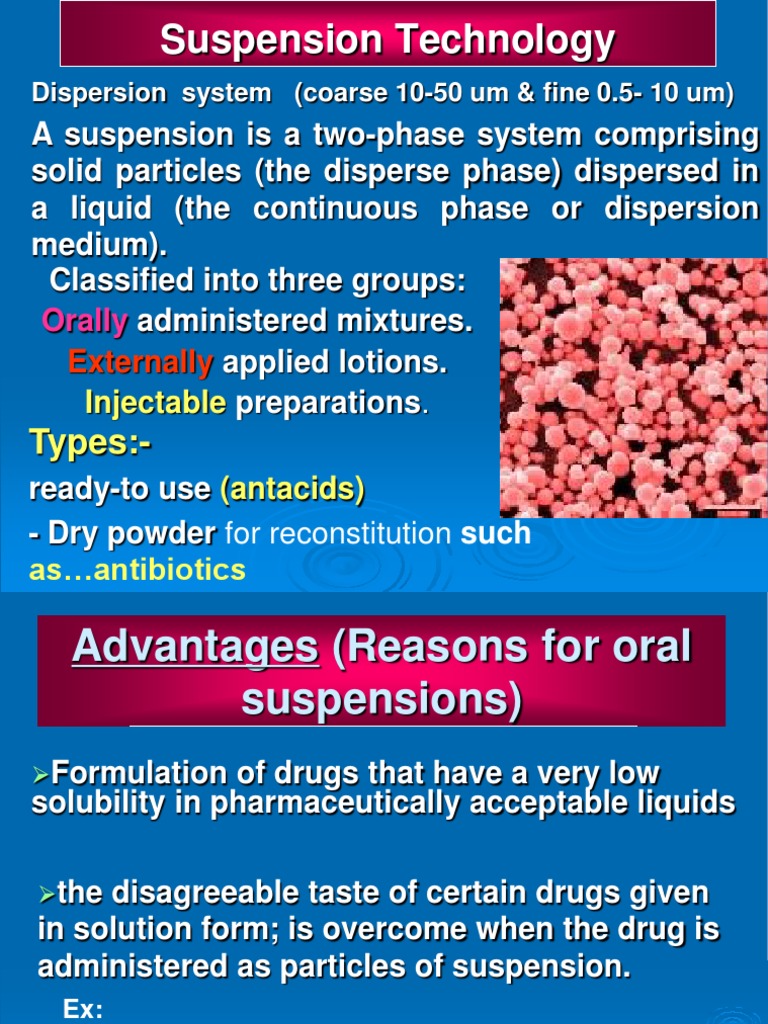 Suspension Technology

Dispersion system (coarse 10-50 um & fine 0.5- 10 um)

A suspension is a two-phase system comprising solid particles (the disperse phase) dispersed in a liquid (the continuous phase or dispersion medium).

Classified into three groups:

Orally administered mixtures.

Externally applied lotions.

Injectable preparations.

Types:-

ready-to use (antacids)

- Dry powder for reconstitution such as…antibiotics

Advantages (Reasons for oral suspensions)

➢Formulation of drugs that have a very low solubility in pharmaceutically acceptable liquids

➢the disagreeable taste of certain drugs given in solution form; is overcome when the drug is administered as particles of suspension.

Ex: